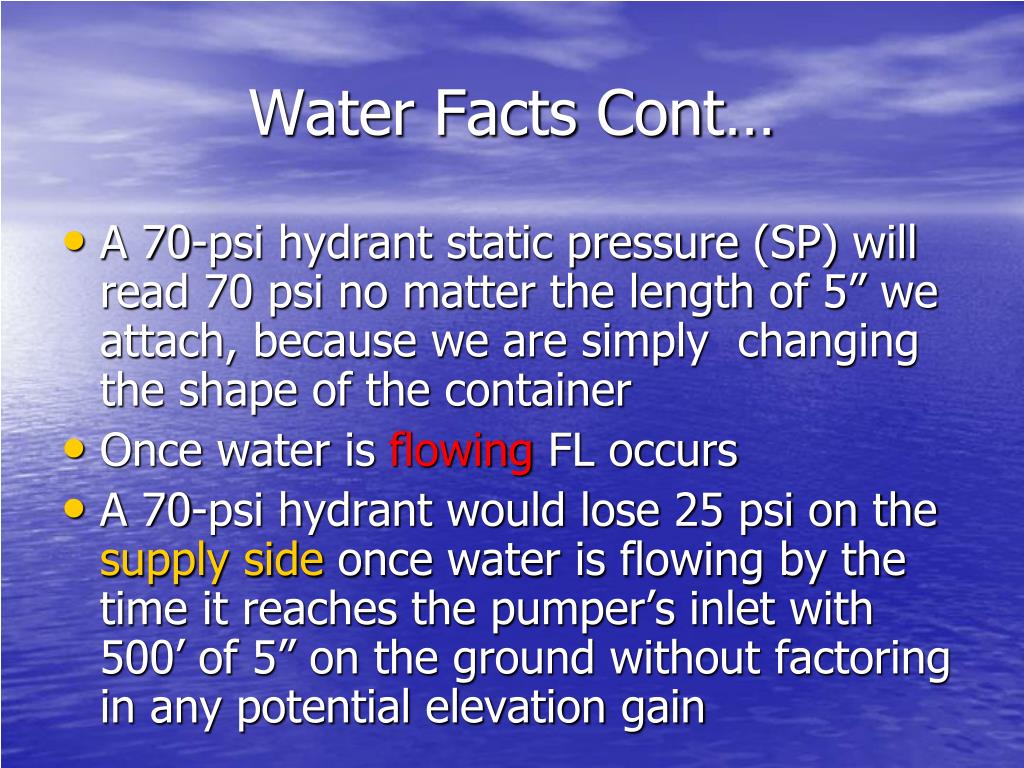 Water Facts Cont…

• A 70-psi hydrant static pressure (SP) will read 70 psi no matter the length of 5” we attach, because we are simply changing the shape of the container
• Once water is flowing FL occurs
• A 70-psi hydrant would lose 25 psi on the supply side once water is flowing by the time it reaches the pumper’s inlet with 500’ of 5” on the ground without factoring in any potential elevation gain